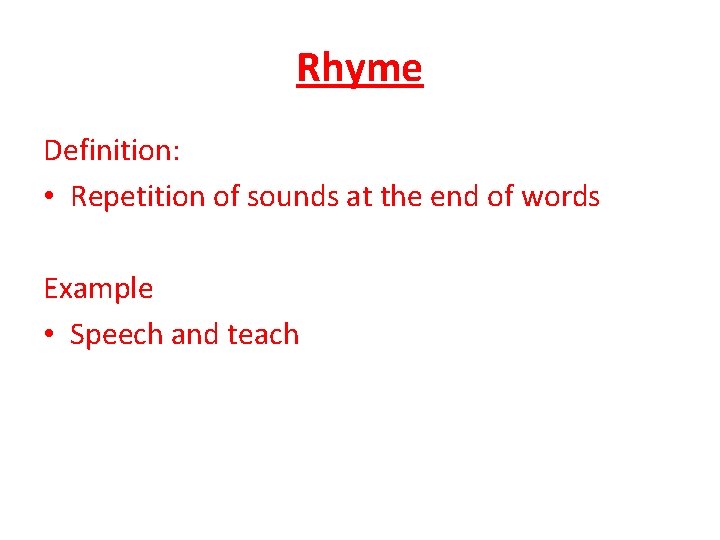 Rhyme

Definition:
• Repetition of sounds at the end of words

Example
• Speech and teach